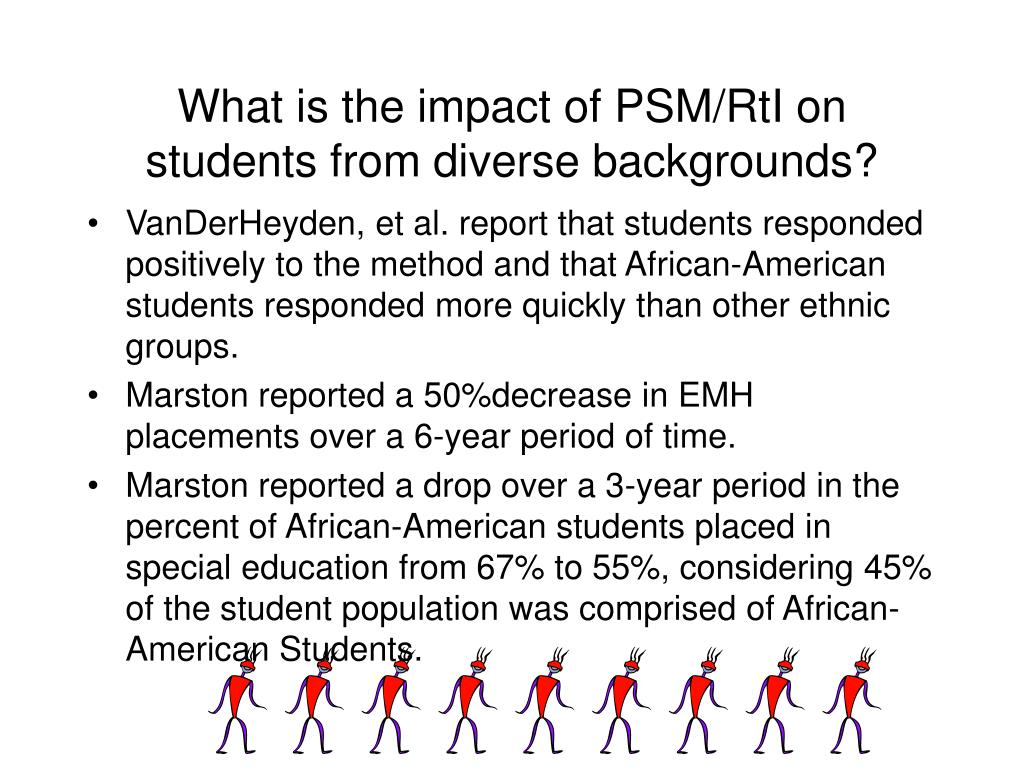 What is the impact of PSM/RtI on students from diverse backgrounds?

• VanDerHeyden, et al. report that students responded positively to the method and that African-American students responded more quickly than other ethnic groups.
• Marston reported a 50%decrease in EMH placements over a 6-year period of time.
• Marston reported a drop over a 3-year period in the percent of African-American students placed in special education from 67% to 55%, considering 45% of the student population was comprised of African-American Students.